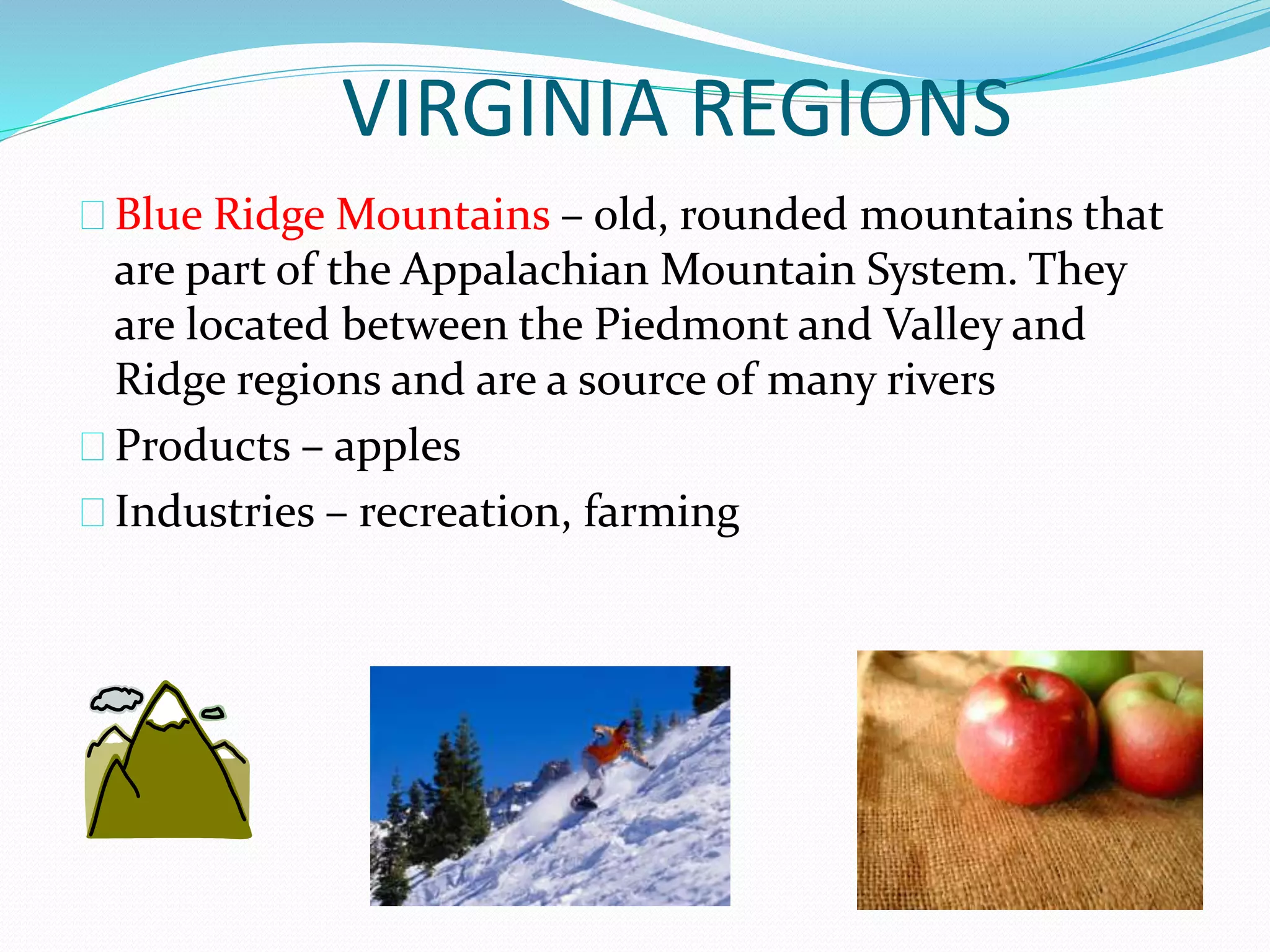 VIRGINIA REGIONS

Blue Ridge Mountains – old, rounded mountains that are part of the Appalachian Mountain System. They are located between the Piedmont and Valley and Ridge regions and are a source of many rivers

Products – apples

Industries – recreation, farming